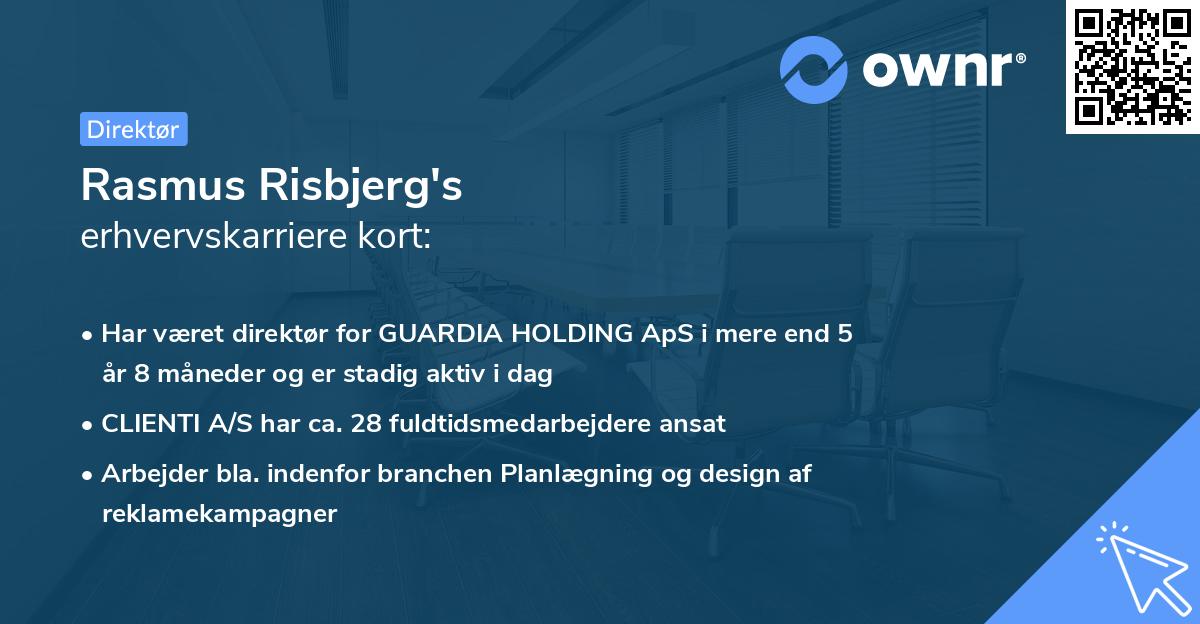 ownr®

Direktør

Rasmus Risbjerg's
erhvervskarriere kort:

• Har været direktør for GUARDIA HOLDING ApS i mere end 5 år 8 måneder og er stadig aktiv i dag
• CLIENTI A/S har ca. 28 fuldtidsmedarbejdere ansat
• Arbejder bla. indenfor branchen Planlægning og design af reklamekampagner